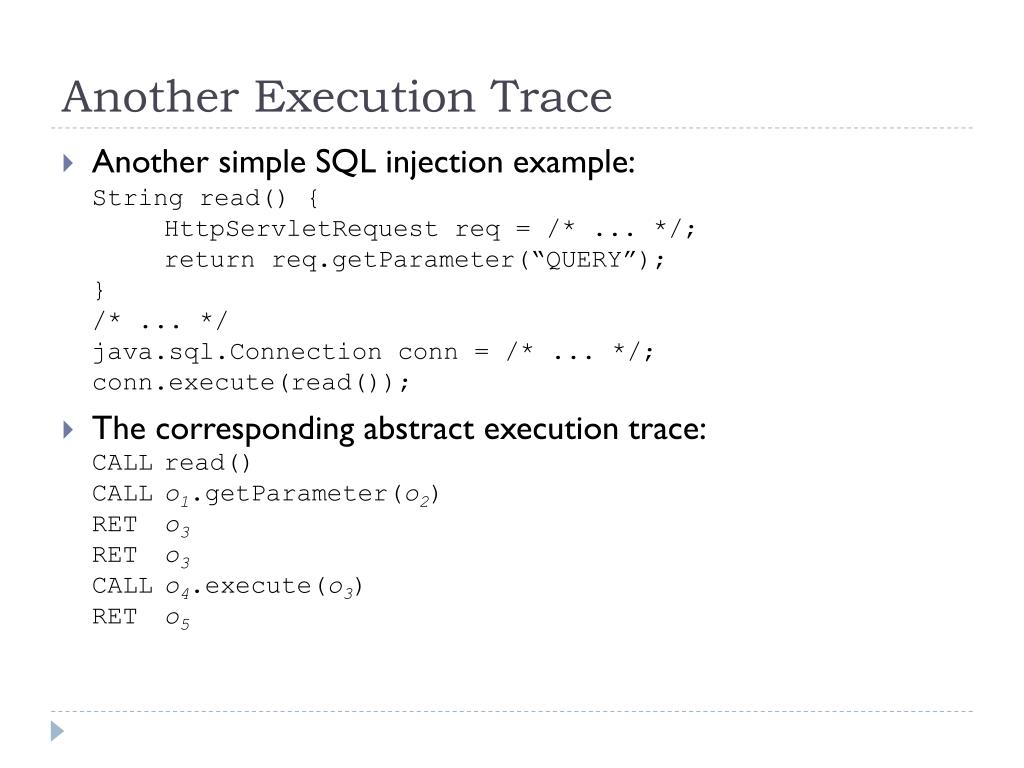 Another Execution Trace

Another simple SQL injection example:
String read() {
HttpServletRequest req = /* ... */;
return req.getParameter(“QUERY”);
}
/* ... */
java.sql.Connection conn = /* ... */;
conn.execute(read());

The corresponding abstract execution trace:
CALL read()
CALL $o_1$.getParameter($o_2$)
RET $o_3$
RET $o_3$
CALL $o_4$.execute($o_3$)
RET $o_5$